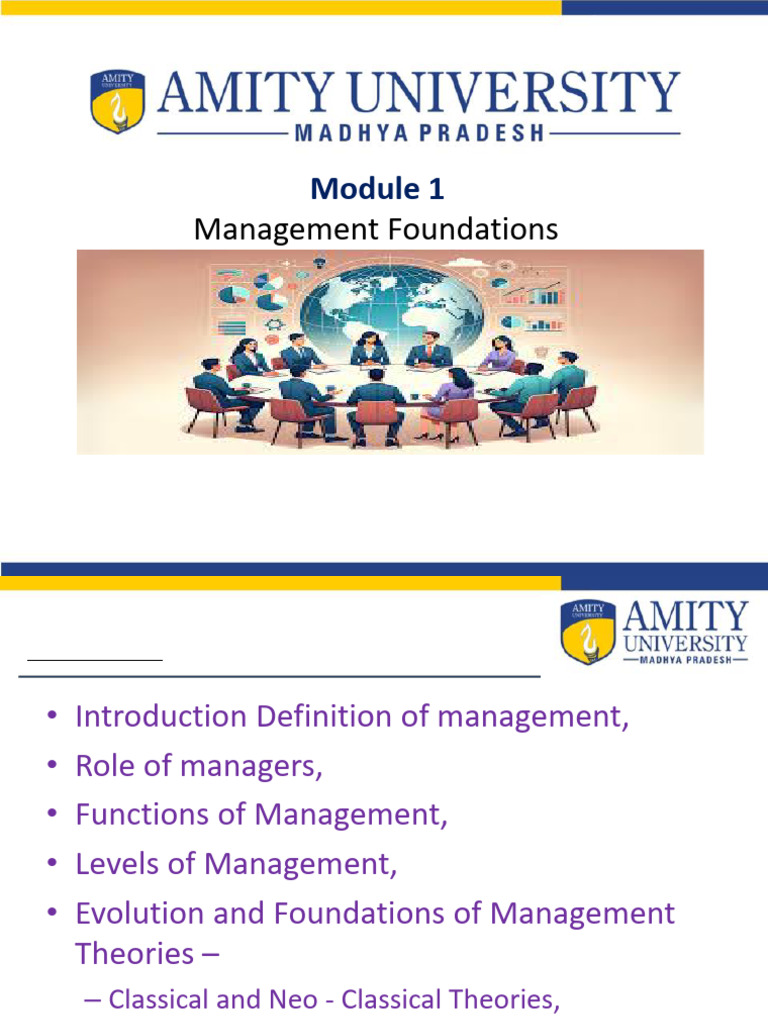 AMITY UNIVERSITY
AMITY UNIVERSITY
MADHYA PRADESH

Module 1
Management Foundations

AMITY UNIVERSITY
AMITY
UNIVERSITY
MADHYA PRADESH

• Introduction Definition of management,
• Role of managers,
• Functions of Management,
• Levels of Management,
• Evolution and Foundations of Management Theories –
– Classical and Neo - Classical Theories,